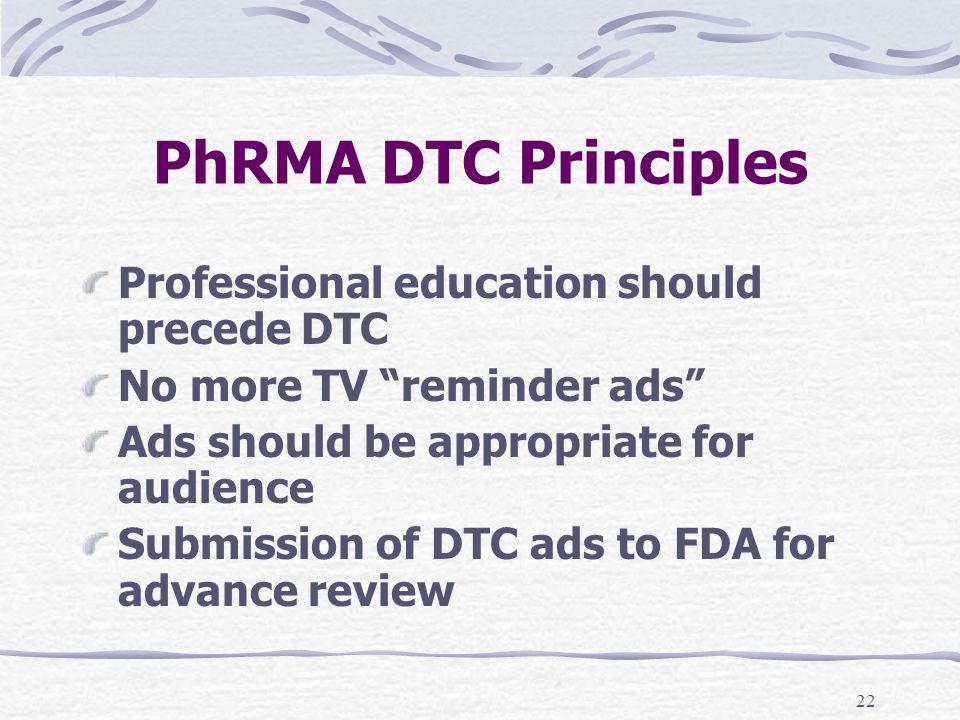 PhRMA DTC Principles

Professional education should precede DTC

No more TV “reminder ads”

Ads should be appropriate for audience

Submission of DTC ads to FDA for advance review

22